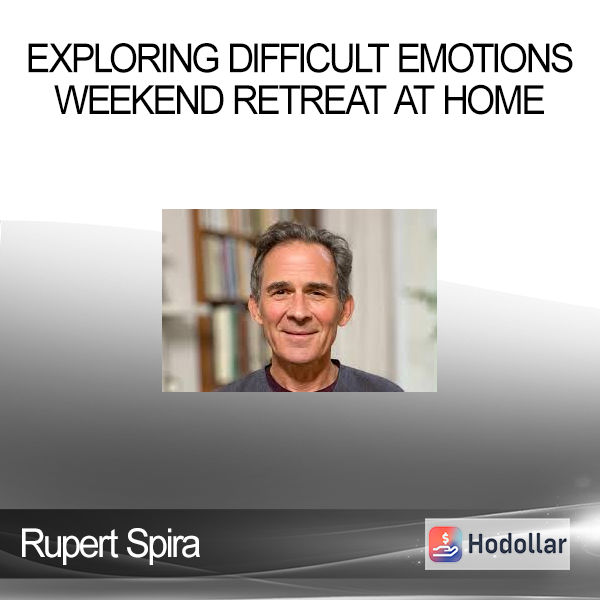 EXPLORING DIFFICULT EMOTIONS WEEKEND RETREAT AT HOME

Rupert Spira

Hodollar